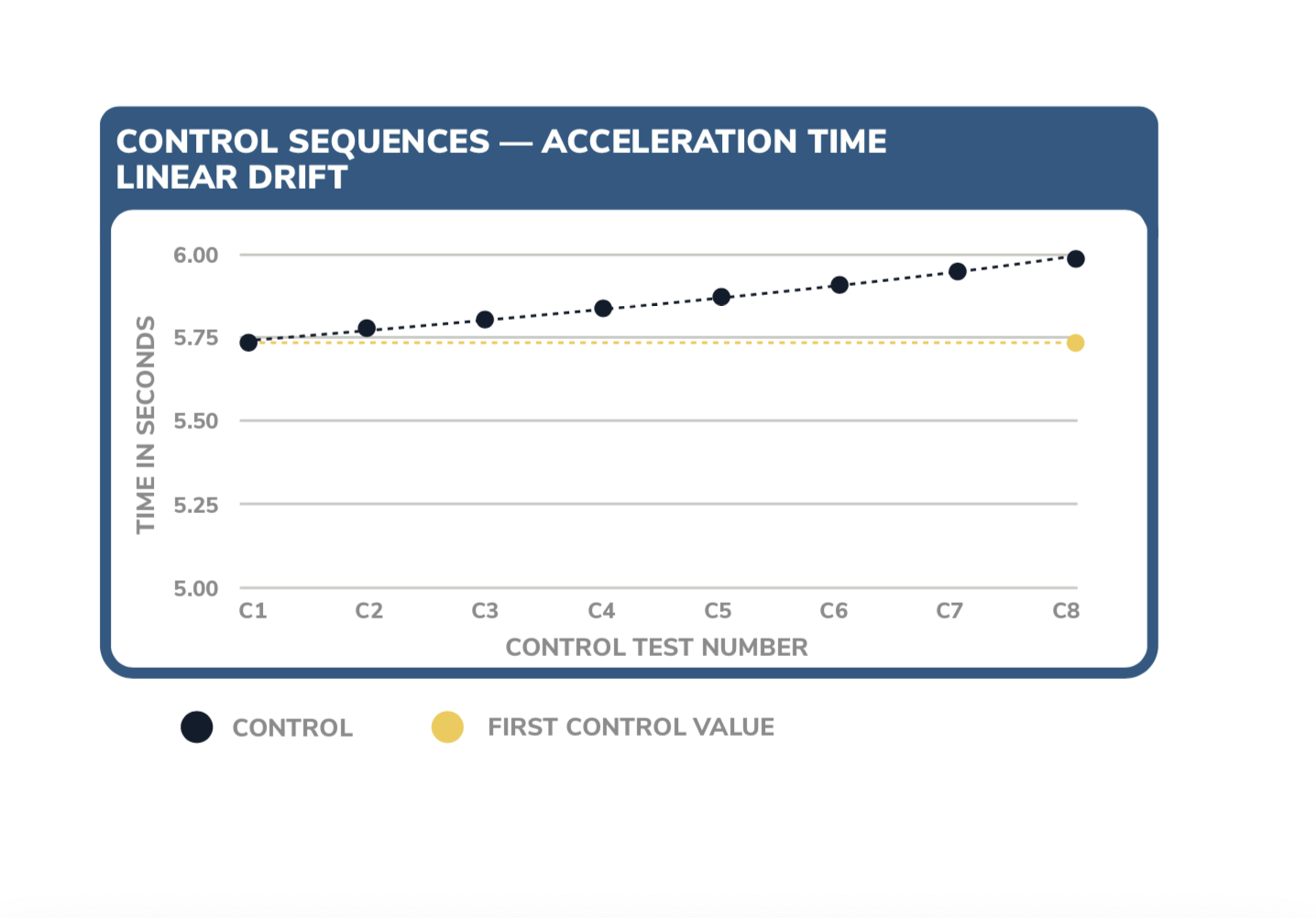 CONTROL SEQUENCES — ACCELERATION TIME
LINEAR DRIFT

TIME IN SECONDS

6.00
5.75
5.50
5.25
5.00

C1 C2 C3 C4 C5 C6 C7 C8

CONTROL TEST NUMBER

CONTROL FIRST CONTROL VALUE